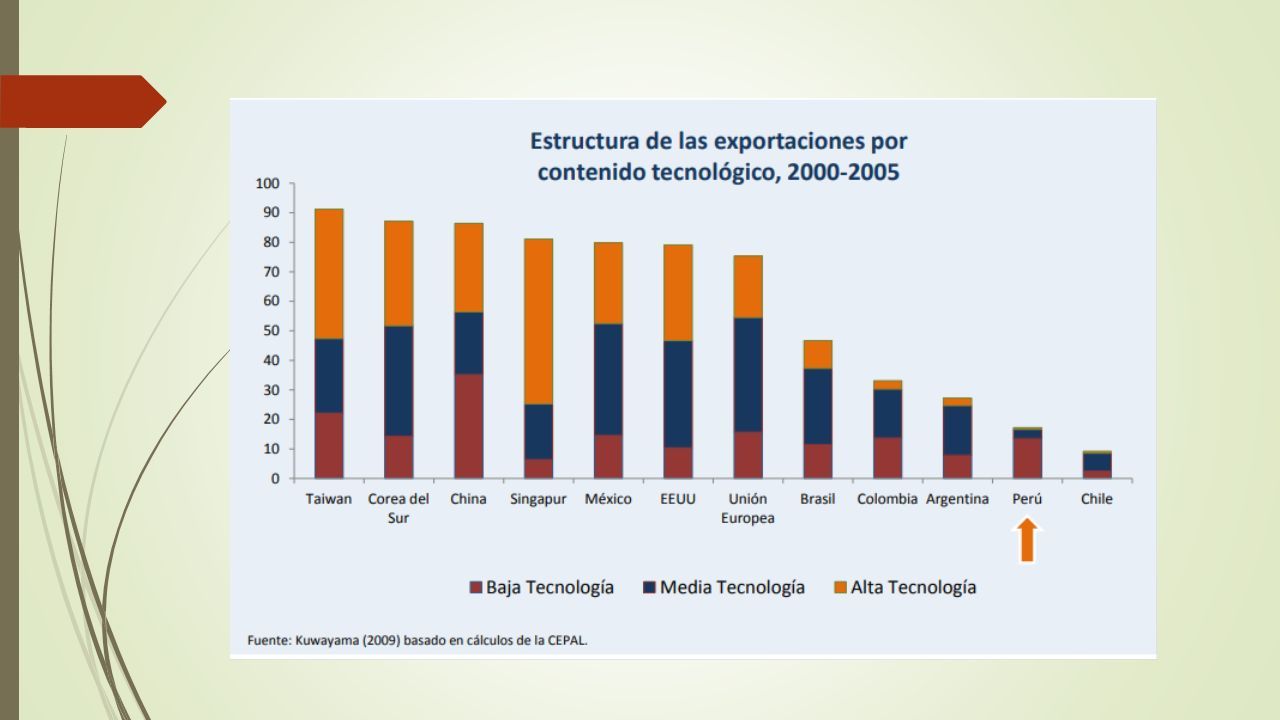 Estructura de las exportaciones por contenido tecnológico, 2000-2005

100
90
80
70
60
50
40
30
20
10
0

Taiwan
Corea del Sur
China
Singapur
México
EEUU
Unión Europea
Brasil
Colombia
Argentina
Perú
Chile

Baja Tecnología
Media Tecnología
Alta Tecnología

Fuente: Kuwayama (2009) basado en cálculos de la CEPAL.